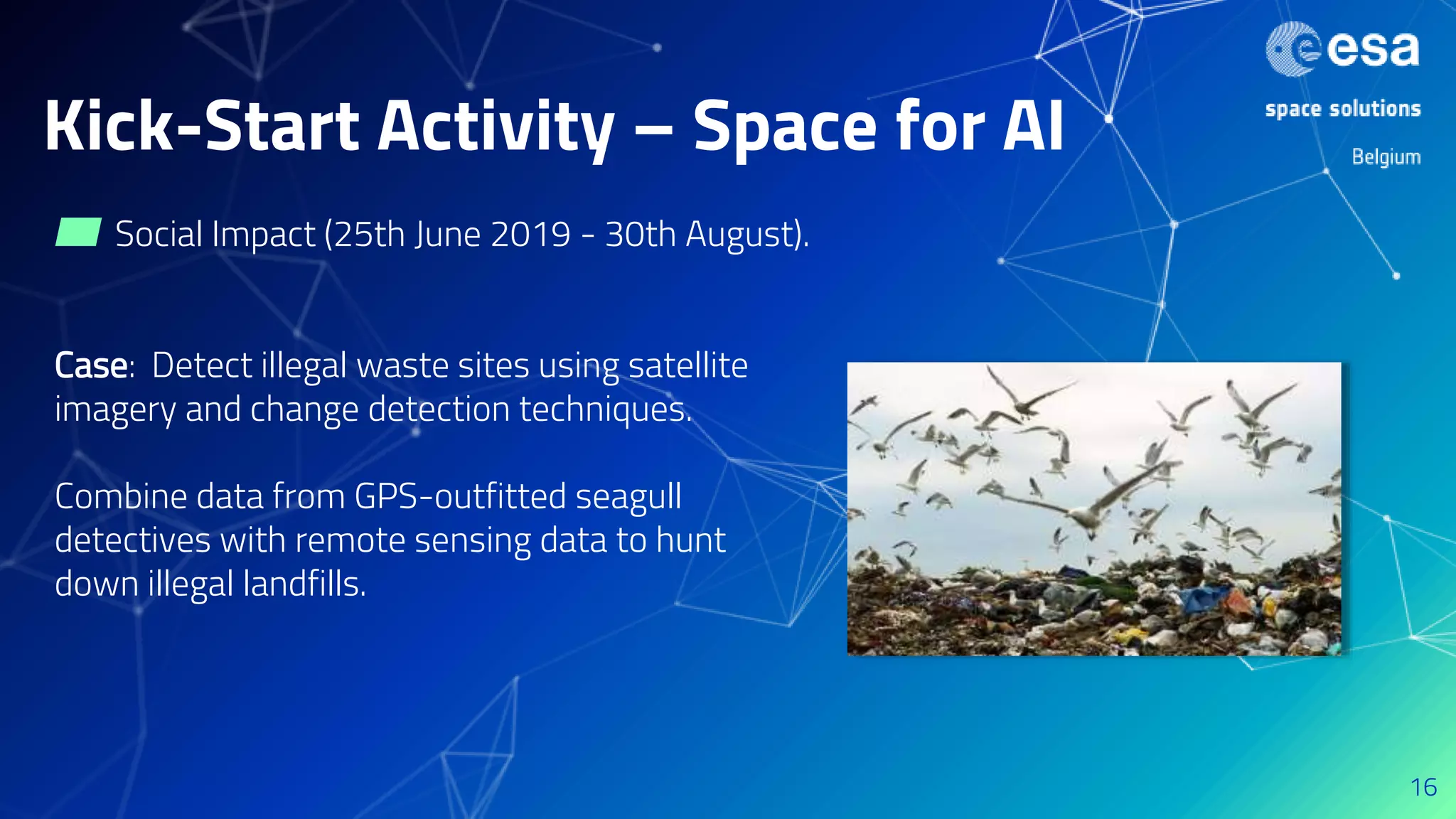 esa
space solutions
Belgium

Kick-Start Activity – Space for AI

Social Impact (25th June 2019 - 30th August).

Case: Detect illegal waste sites using satellite imagery and change detection techniques.

Combine data from GPS-outfitted seagull detectives with remote sensing data to hunt down illegal landfills.

16